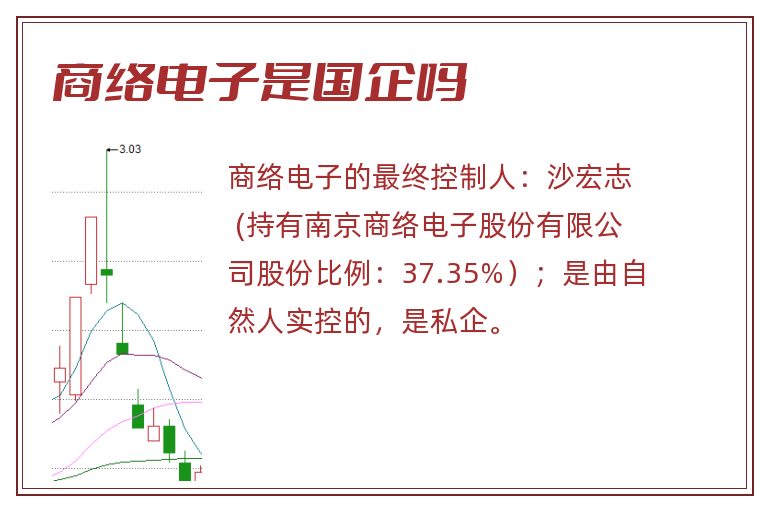 商络电子是国企吗

3.03

商络电子的最终控制人：沙宏志（持有南京商络电子股份有限公司股份比例：37.35%）；是由自然人实控的，是私企。